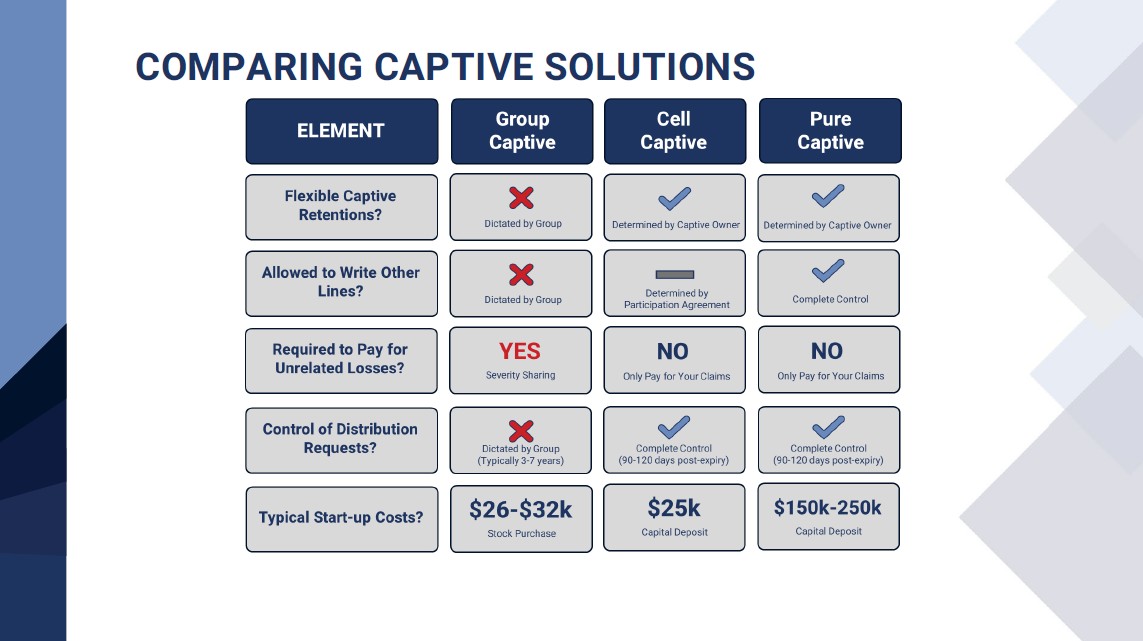 COMPARING CAPTIVE SOLUTIONS

| ELEMENT | Group Captive | Cell Captive | Pure Captive |
|---|---|---|---|
| Flexible Captive Retentions? | Dictated by Group | Determined by Captive Owner | Determined by Captive Owner |
| Allowed to Write Other Lines? | Dictated by Group | Determined by Participation Agreement | Complete Control |
| Required to Pay for Unrelated Losses? | YES Severity Sharing | NO Only Pay for Your Claims | NO Only Pay for Your Claims |
| Control of Distribution Requests? | Dictated by Group (Typically 3-7 years) | Complete Control (90-120 days post-expiry) | Complete Control (90-120 days post-expiry) |
| Typical Start-up Costs? | $26-$32k Stock Purchase | $25k Capital Deposit | $150k-250k Capital Deposit |